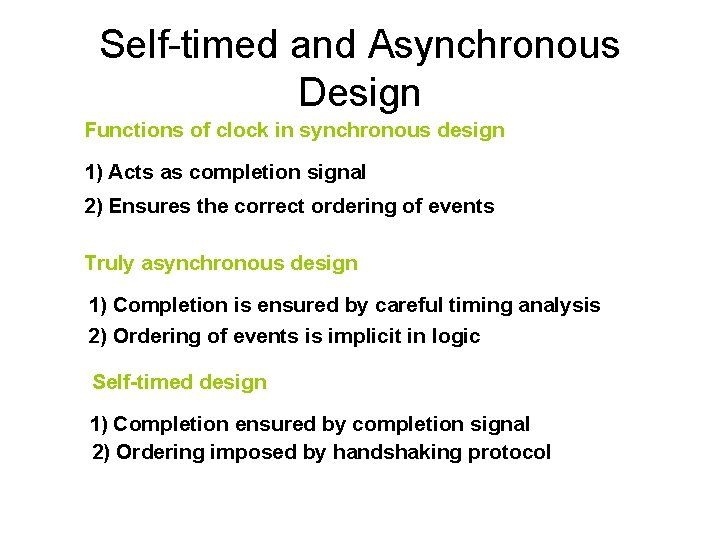 Self-timed and Asynchronous Design

Functions of clock in synchronous design

1) Acts as completion signal

2) Ensures the correct ordering of events

Truly asynchronous design

1) Completion is ensured by careful timing analysis

2) Ordering of events is implicit in logic

Self-timed design

1) Completion ensured by completion signal

2) Ordering imposed by handshaking protocol